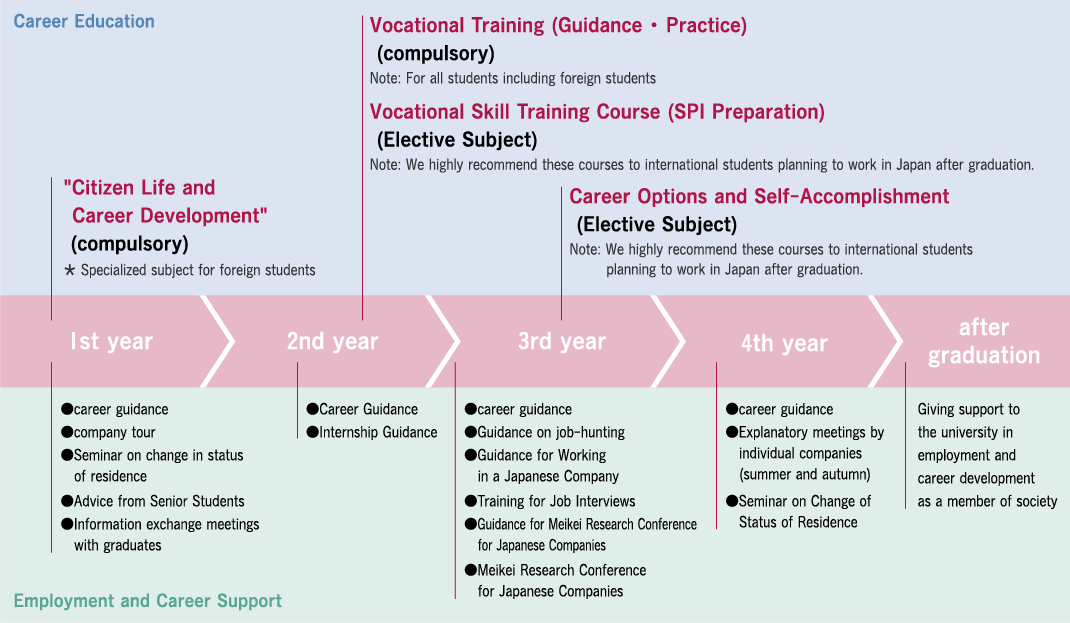 Career Education

Vocational Training (Guidance・Practice)
(compulsory)
Note: For all students including foreign students

Vocational Skill Training Course (SPI Preparation)
(Elective Subject)
Note: We highly recommend these courses to international students planning to work in Japan after graduation.

"Citizen Life and Career Development"
(compulsory)
＊ Specialized subject for foreign students

Career Options and Self-Accomplishment
(Elective Subject)
Note: We highly recommend these courses to international students planning to work in Japan after graduation.

1st year

2nd year

3rd year

4th year

after graduation

●career guidance
●company tour
●Seminar on change in status of residence
●Advice from Senior Students
●Information exchange meetings with graduates

●Career Guidance
●Internship Guidance

●career guidance
●Guidance on job-hunting
●Guidance for Working in a Japanese Company
●Training for Job Interviews
●Guidance for Meikei Research Conference for Japanese Companies
●Meikei Research Conference for Japanese Companies

●career guidance
●Explanatory meetings by individual companies (summer and autumn)
●Seminar on Change of Status of Residence

Giving support to the university in employment and career development as a member of society

Employment and Career Support